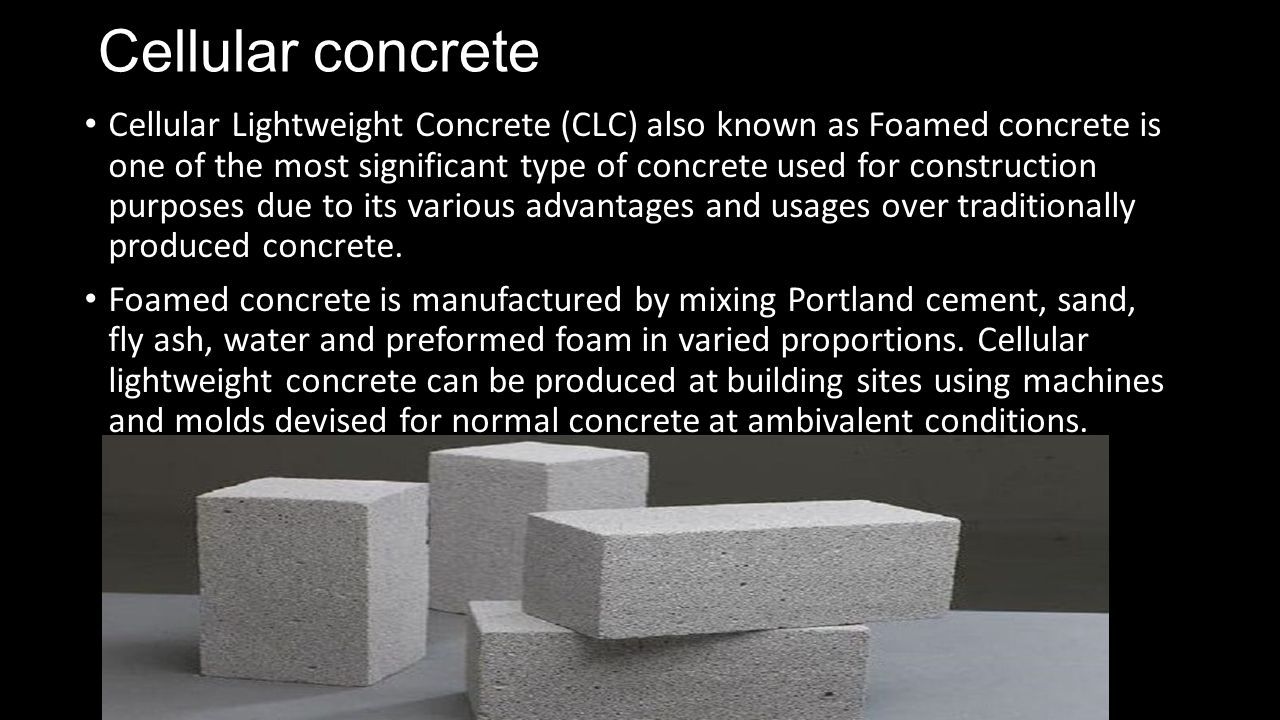 Cellular concrete

• Cellular Lightweight Concrete (CLC) also known as Foamed concrete is one of the most significant type of concrete used for construction purposes due to its various advantages and usages over traditionally produced concrete.

• Foamed concrete is manufactured by mixing Portland cement, sand, fly ash, water and preformed foam in varied proportions. Cellular lightweight concrete can be produced at building sites using machines and molds devised for normal concrete at ambivalent conditions.